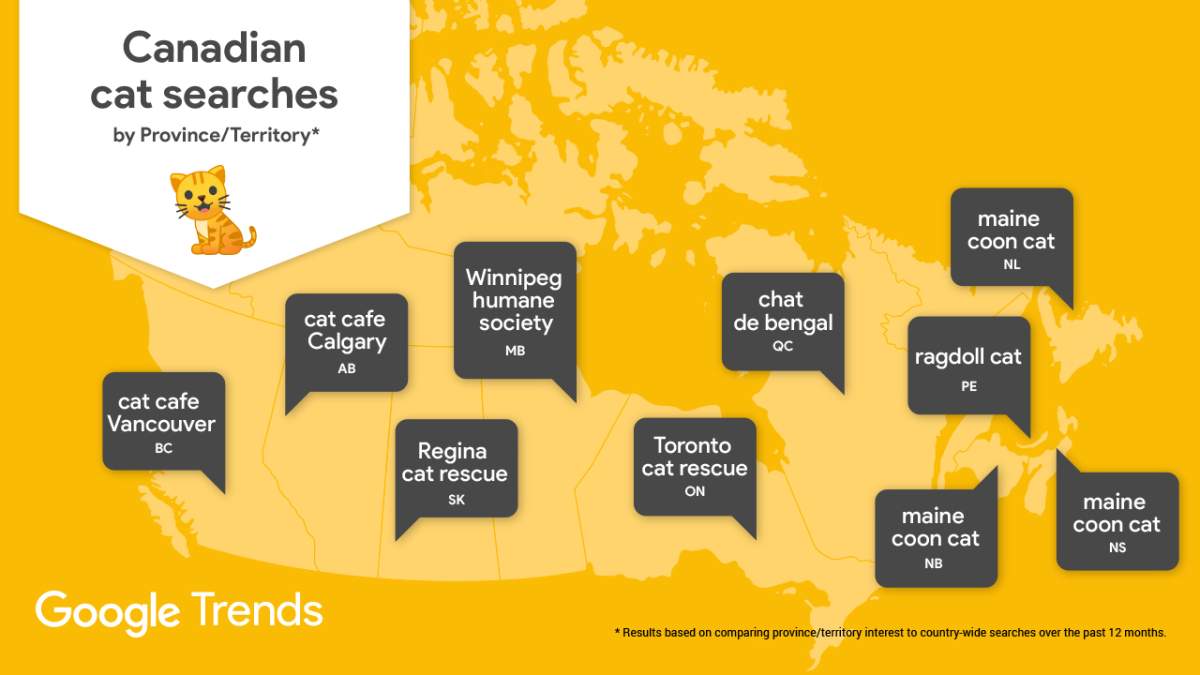 Canadian cat searches
by Province/Territory*

cat cafe Vancouver
BC

cat cafe Calgary
AB

Regina cat rescue
SK

Winnipeg humane society
MB

Toronto cat rescue
ON

chat de bengal
QC

maine coon cat
NL

ragdoll cat
PE

maine coon cat
NB

maine coon cat
NS

Google Trends

* Results based on comparing province/territory interest to country-wide searches over the past 12 months.